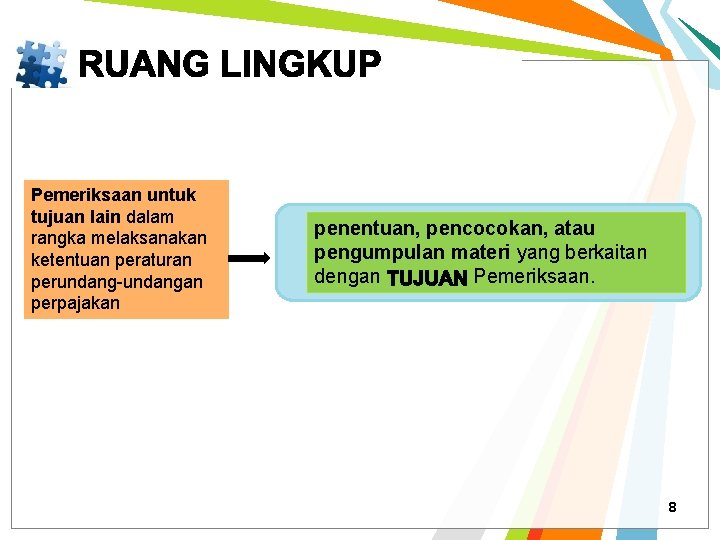 RUANG LINGKUP

Pemeriksaan untuk tujuan lain dalam rangka melaksanakan ketentuan peraturan perundang-undangan perpajakan

penentuan, pencocokan, atau pengumpulan materi yang berkaitan dengan TUJUAN Pemeriksaan.

8